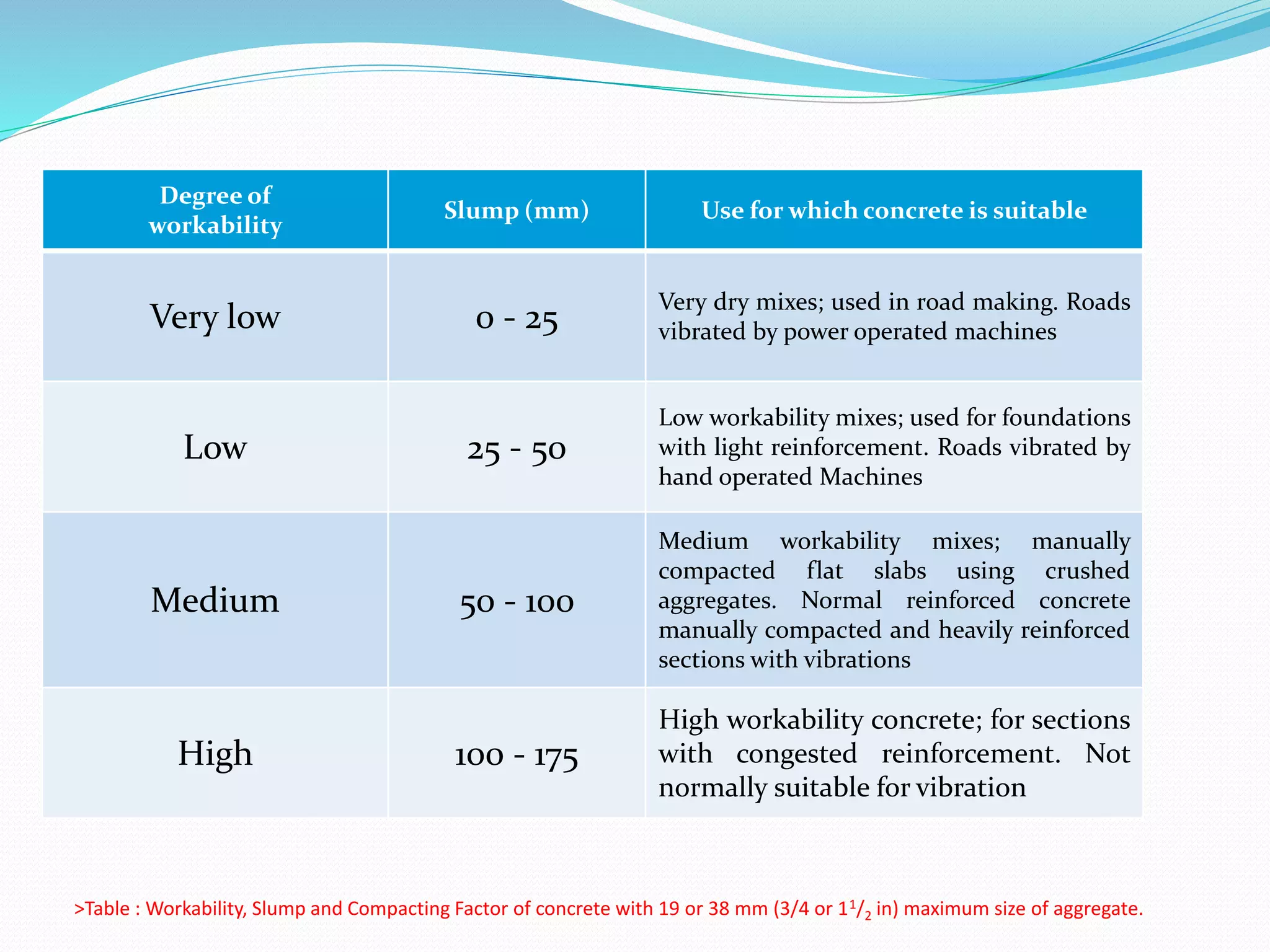 | Degree of workability | Slump (mm) | Use for which concrete is suitable |
|---|---|---|
| Very low | 0 - 25 | Very dry mixes; used in road making. Roads vibrated by power operated machines |
| Low | 25 - 50 | Low workability mixes; used for foundations with light reinforcement. Roads vibrated by hand operated Machines |
| Medium | 50 - 100 | Medium workability mixes; manually compacted flat slabs using crushed aggregates. Normal reinforced concrete manually compacted and heavily reinforced sections with vibrations |
| High | 100 - 175 | High workability concrete; for sections with congested reinforcement. Not normally suitable for vibration |

>Table : Workability, Slump and Compacting Factor of concrete with 19 or 38 mm (3/4 or $1^1/_2$ in) maximum size of aggregate.